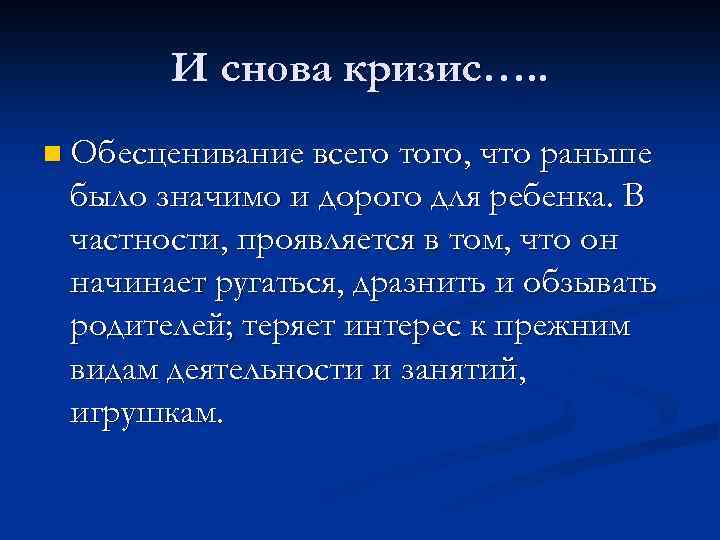 И снова кризис…..

Обесценивание всего того, что раньше было значимо и дорого для ребенка. В частности, проявляется в том, что он начинает ругаться, дразнить и обзывать родителей; теряет интерес к прежним видам деятельности и занятий, игрушкам.